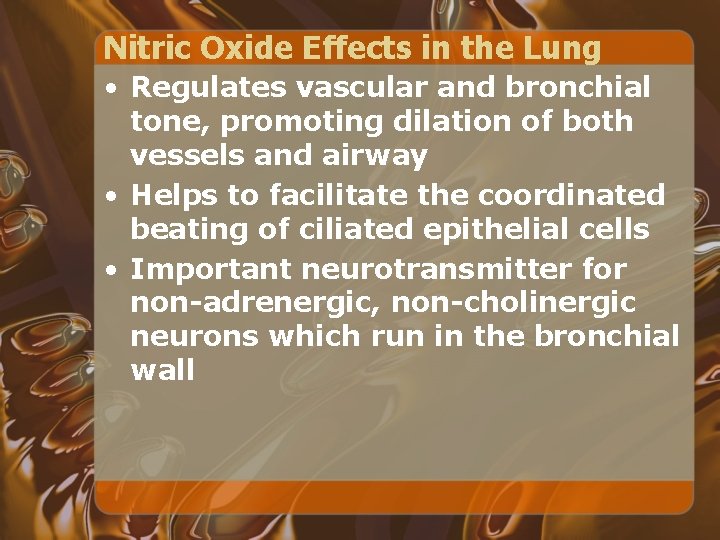 Nitric Oxide Effects in the Lung

• Regulates vascular and bronchial tone, promoting dilation of both vessels and airway

• Helps to facilitate the coordinated beating of ciliated epithelial cells

• Important neurotransmitter for non-adrenergic, non-cholinergic neurons which run in the bronchial wall